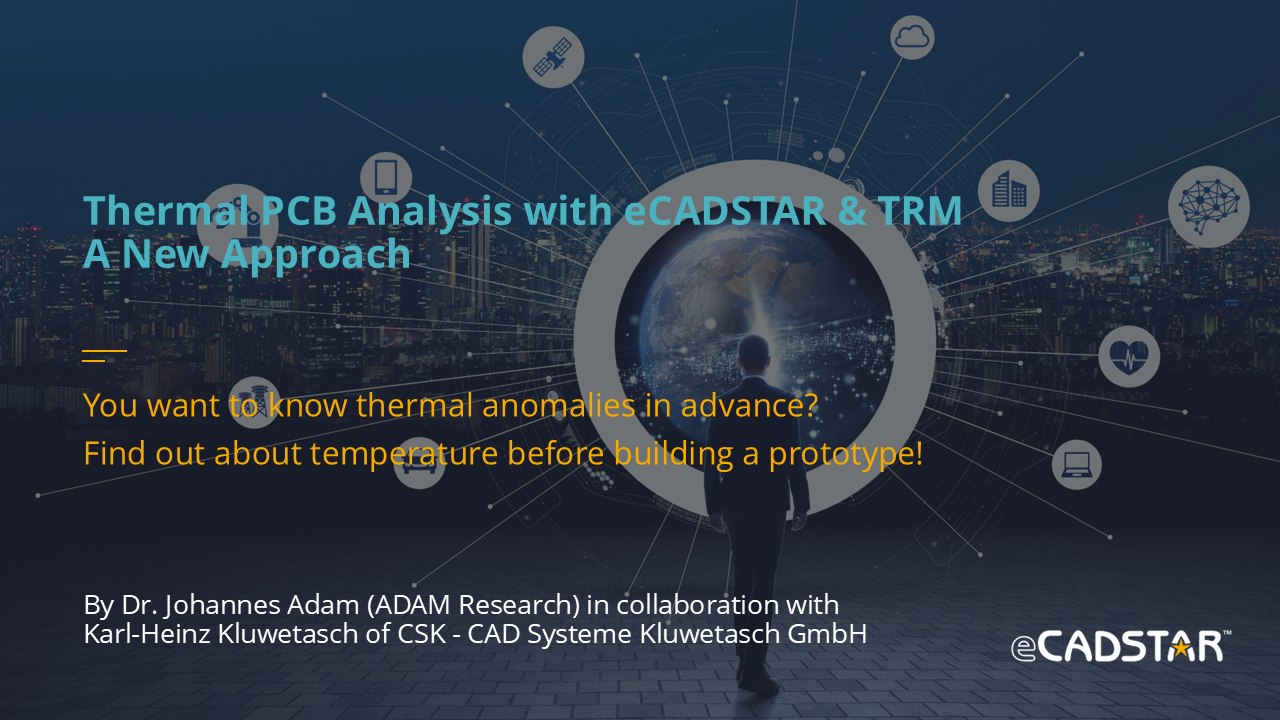 Thermal PCB Analysis with eCADSTAR & TRM
A New Approach

You want to know thermal anomalies in advance?
Find out about temperature before building a prototype!

By Dr. Johannes Adam (ADAM Research) in collaboration with
Karl-Heinz Kluwetasch of CSK - CAD Systeme Kluwetasch GmbH

eCADSTAR™